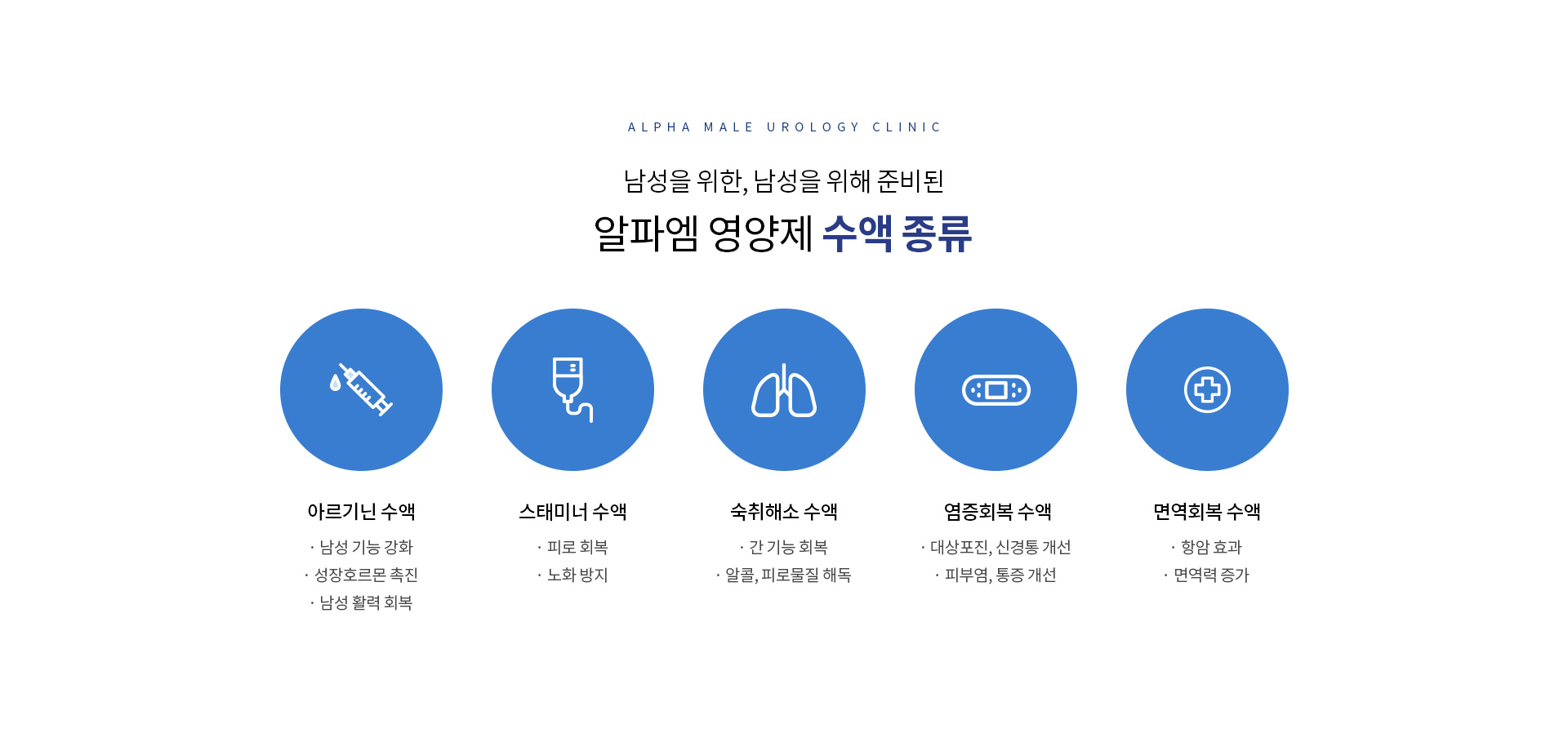 ALPHA MALE UROLOGY CLINIC

남성을 위한, 남성을 위해 준비된

알파엠 영양제 수액 종류

아르기닌 수액

· 남성 기능 강화
· 성장호르몬 촉진
· 남성 활력 회복

스태미너 수액

· 피로 회복
· 노화 방지

숙취해소 수액

· 간 기능 회복
· 알콜, 피로물질 해독

염증회복 수액

· 대상포진, 신경통 개선
· 피부염, 통증 개선

면역회복 수액

· 항암 효과
· 면역력 증가